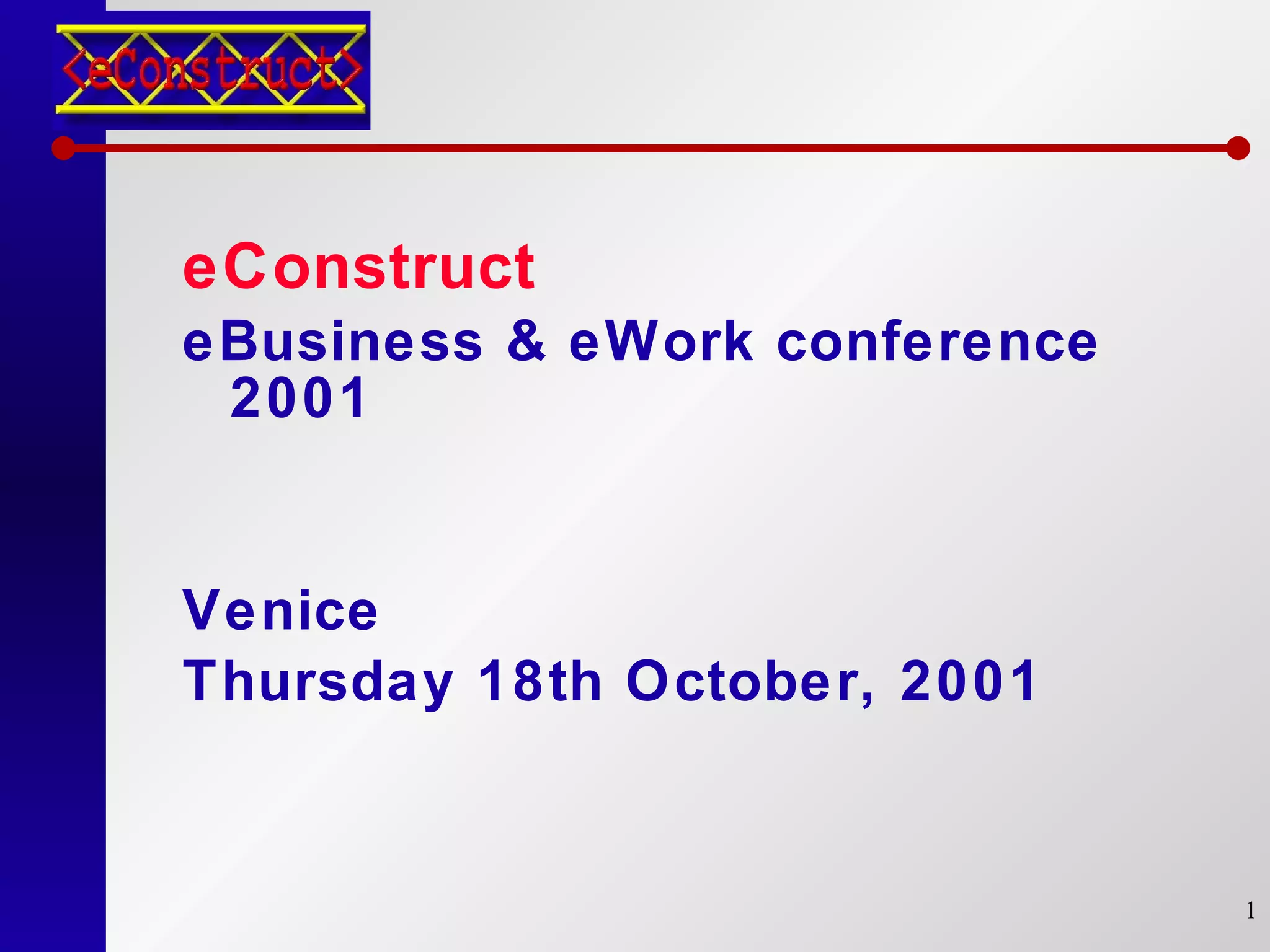 <eConstruct>

eConstruct

eBusiness & eWork conference 2001

Venice

Thursday 18th October, 2001

1